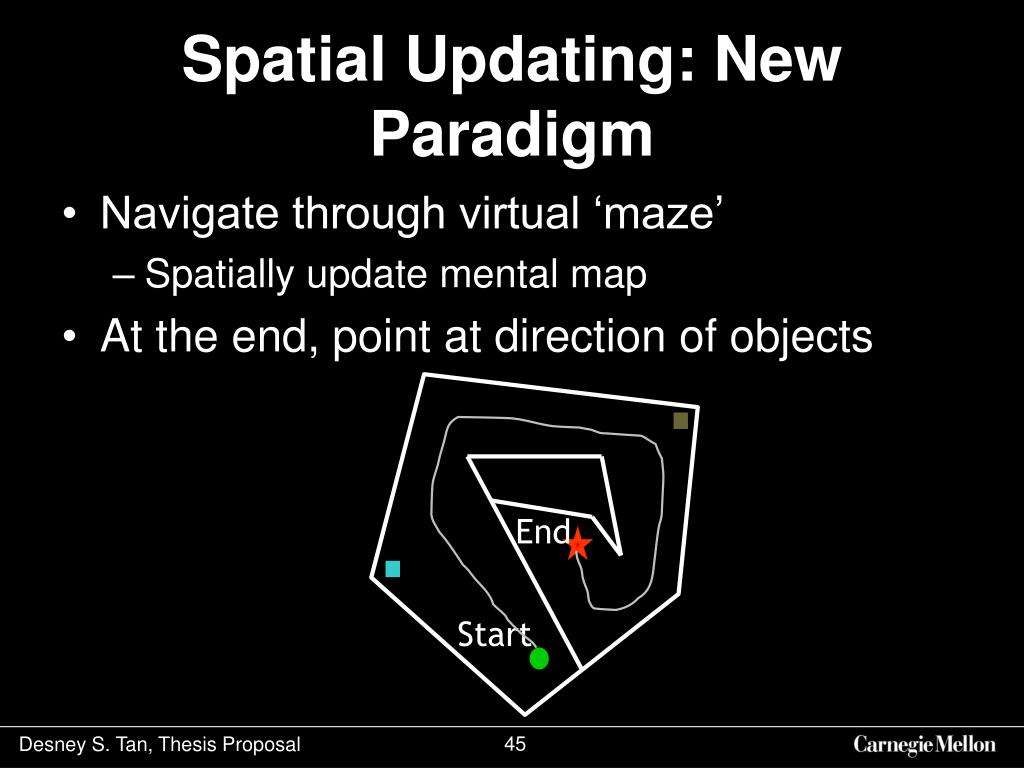 Spatial Updating: New Paradigm

• Navigate through virtual ‘maze’
– Spatially update mental map
• At the end, point at direction of objects

End

Start

Desney S. Tan, Thesis Proposal
45
Carnegie Mellon